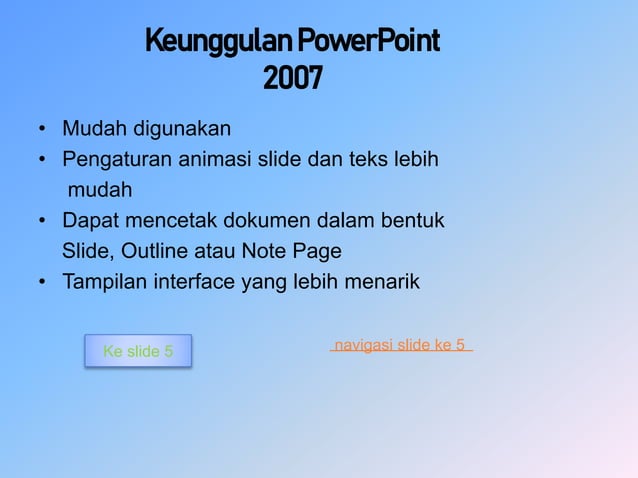 Keunggulan PowerPoint 2007

• Mudah digunakan
• Pengaturan animasi slide dan teks lebih mudah
• Dapat mencetak dokumen dalam bentuk Slide, Outline atau Note Page
• Tampilan interface yang lebih menarik

Ke slide 5

navigasi slide ke 5